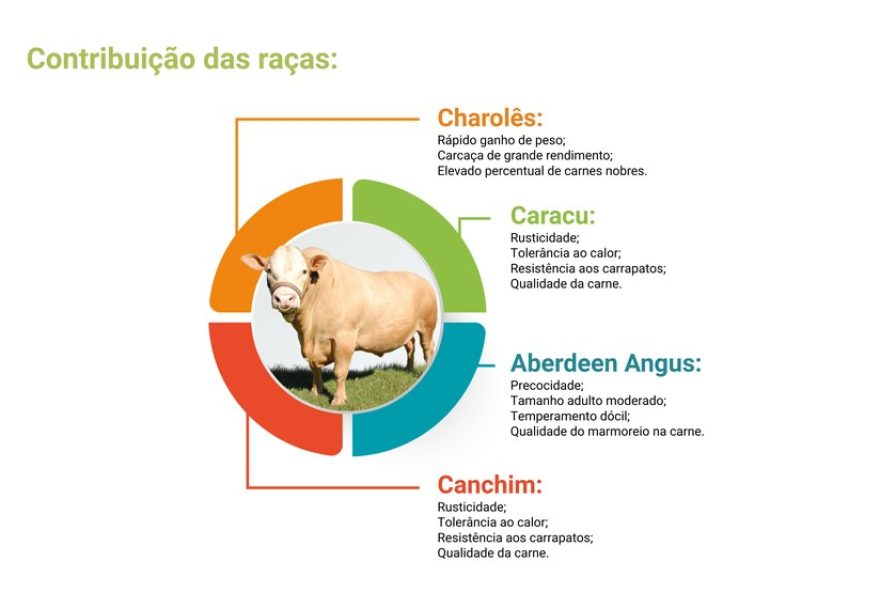 Contribuição das raças:

Charolês:
Rápido ganho de peso;
Carcaça de grande rendimento;
Elevado percentual de carnes nobres.

Caracu:
Rusticidade;
Tolerância ao calor;
Resistência aos carrapatos;
Qualidade da carne.

Aberdeen Angus:
Precocidade;
Tamanho adulto moderado;
Temperamento dócil;
Qualidade do marmoreio na carne.

Canchim:
Rusticidade;
Tolerância ao calor;
Resistência aos carrapatos;
Qualidade da carne.